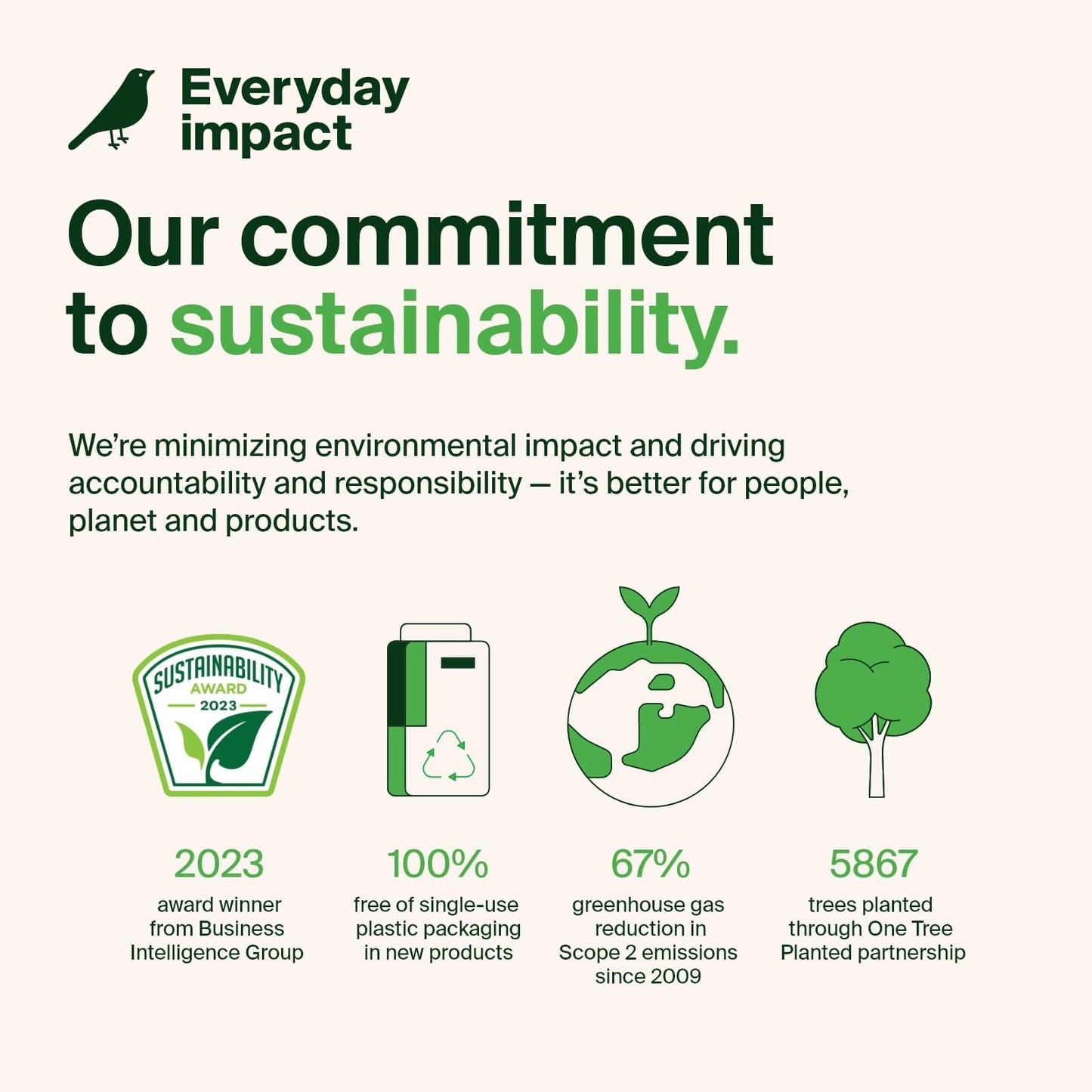 Everyday impact

Our commitment to sustainability.

We're minimizing environmental impact and driving accountability and responsibility — it's better for people, planet and products.

SUSTAINABILITY AWARD 2023

2023
award winner from Business Intelligence Group

100%
free of single-use plastic packaging in new products

67%
greenhouse gas reduction in Scope 2 emissions since 2009

5867
trees planted through One Tree Planted partnership